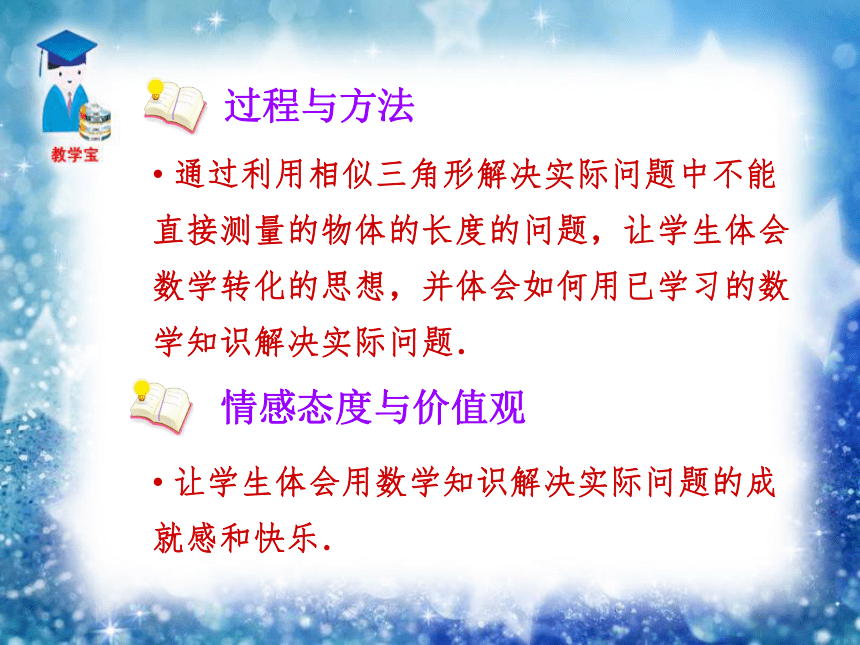 教学宝

过程与方法

• 通过利用相似三角形解决实际问题中不能直接测量的物体的长度的问题，让学生体会数学转化的思想，并体会如何用已学习的数学知识解决实际问题.

情感态度与价值观

• 让学生体会用数学知识解决实际问题的成就感和快乐.